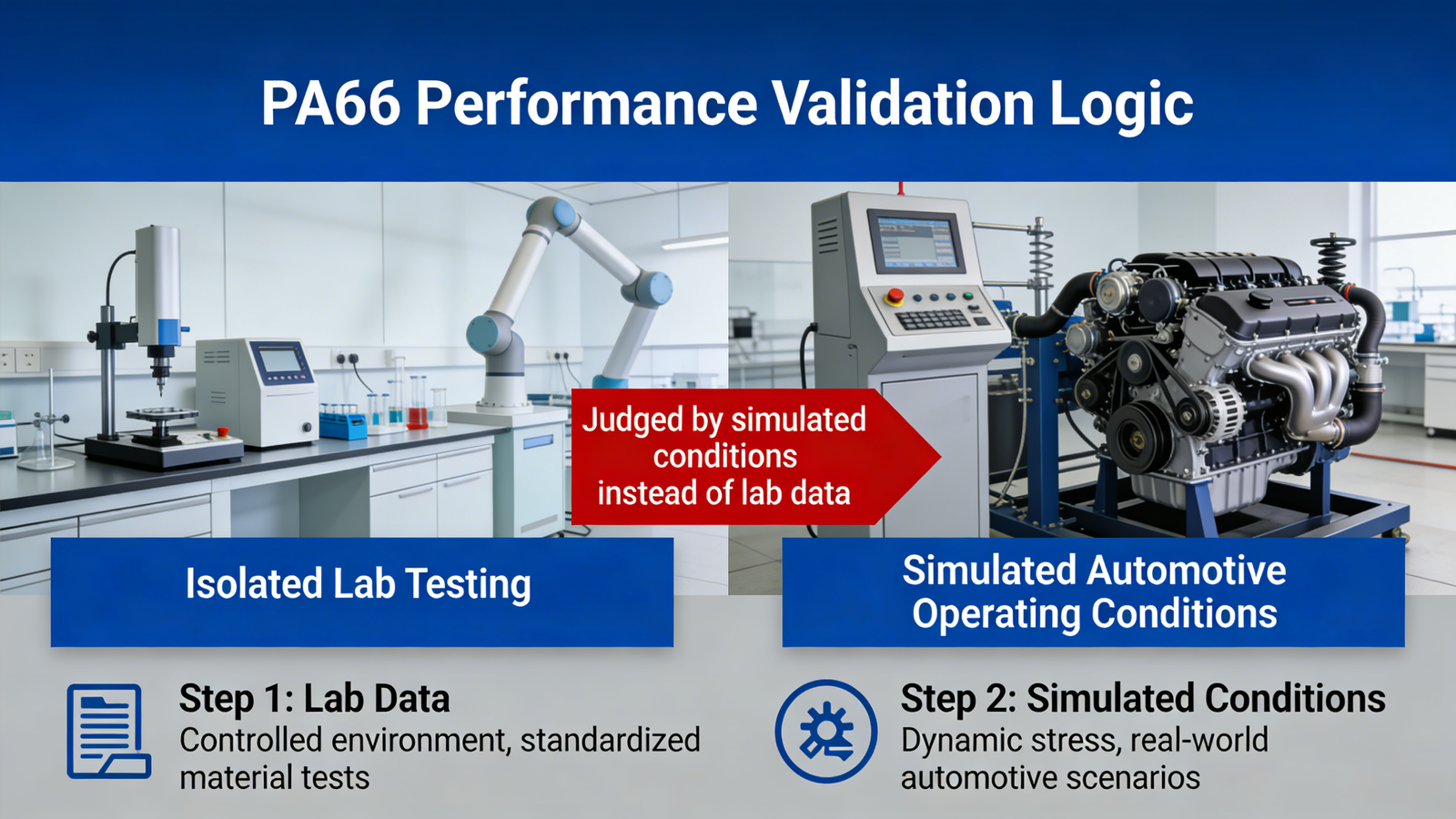 PA66 Performance Validation Logic

Judged by simulated conditions instead of lab data

Isolated Lab Testing

Simulated Automotive Operating Conditions

Step 1: Lab Data
Controlled environment, standardized material tests

Step 2: Simulated Conditions
Dynamic stress, real-world automotive scenarios